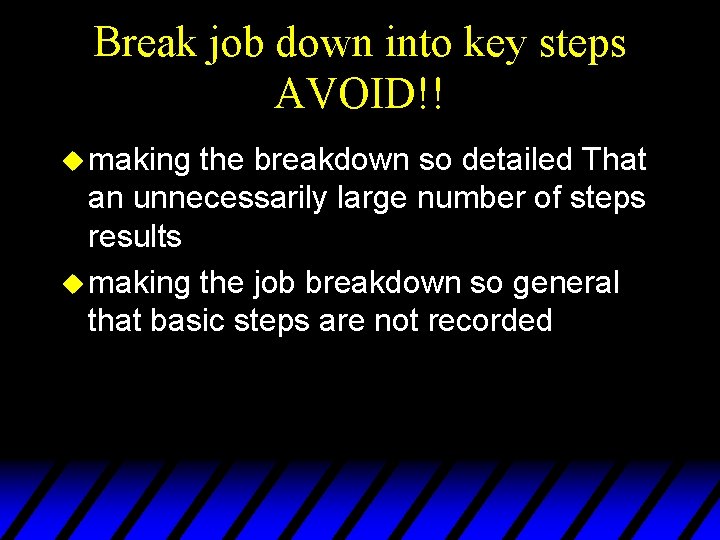 Break job down into key steps
AVOID!!

making the breakdown so detailed That an unnecessarily large number of steps results

making the job breakdown so general that basic steps are not recorded